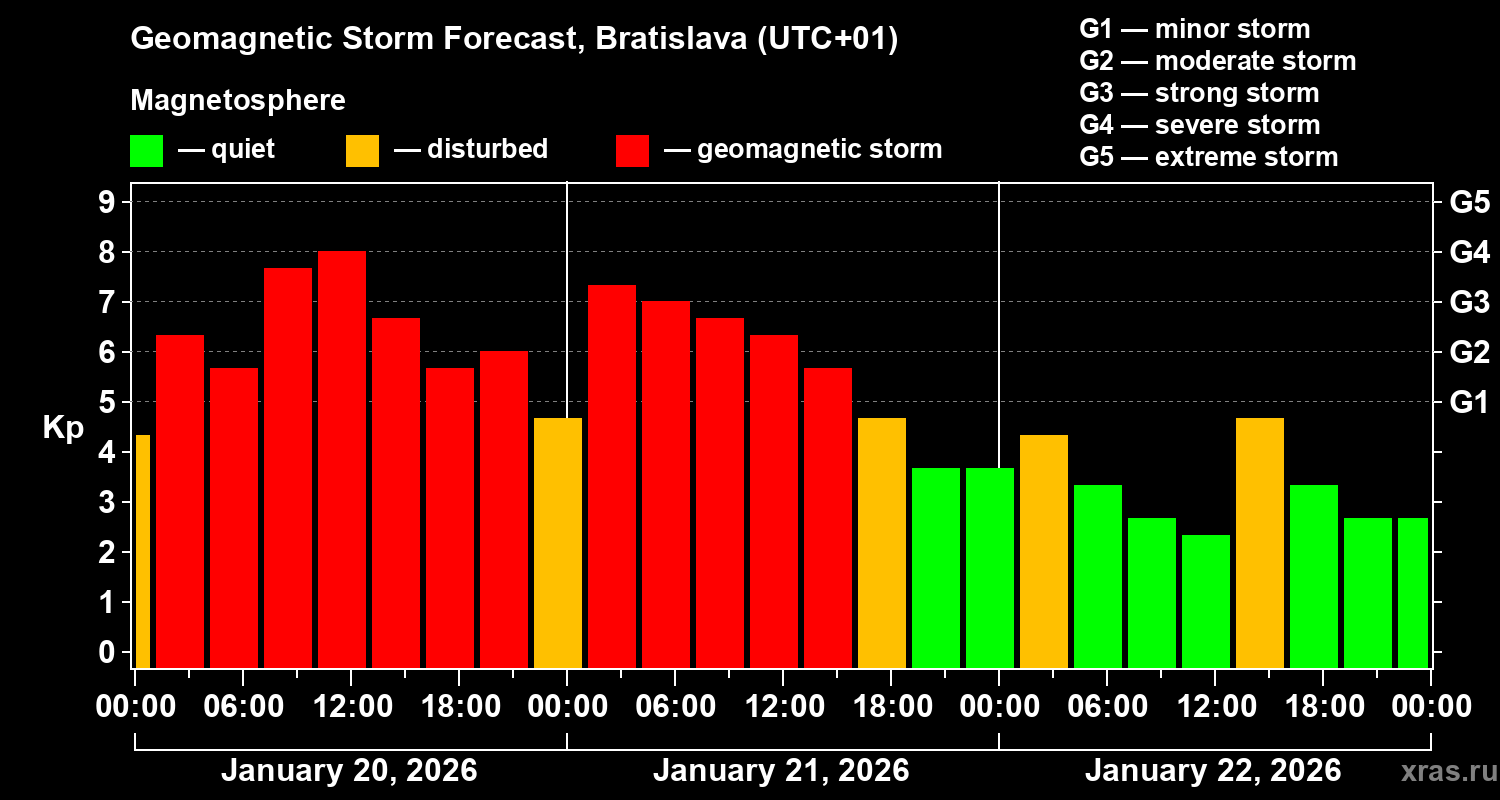 Geomagnetic Storm Forecast, Bratislava (UTC+01)

Magnetosphere

— quiet — disturbed — geomagnetic storm

G1 — minor storm
G2 — moderate storm
G3 — strong storm
G4 — severe storm
G5 — extreme storm

Kp

9
8
7
6
5
4
3
2
1
0

G5
G4
G3
G2
G1

00:00 06:00 12:00 18:00 00:00 06:00 12:00 18:00 00:00 06:00 12:00 18:00 00:00

January 20, 2026 January 21, 2026 January 22, 2026

xras.ru